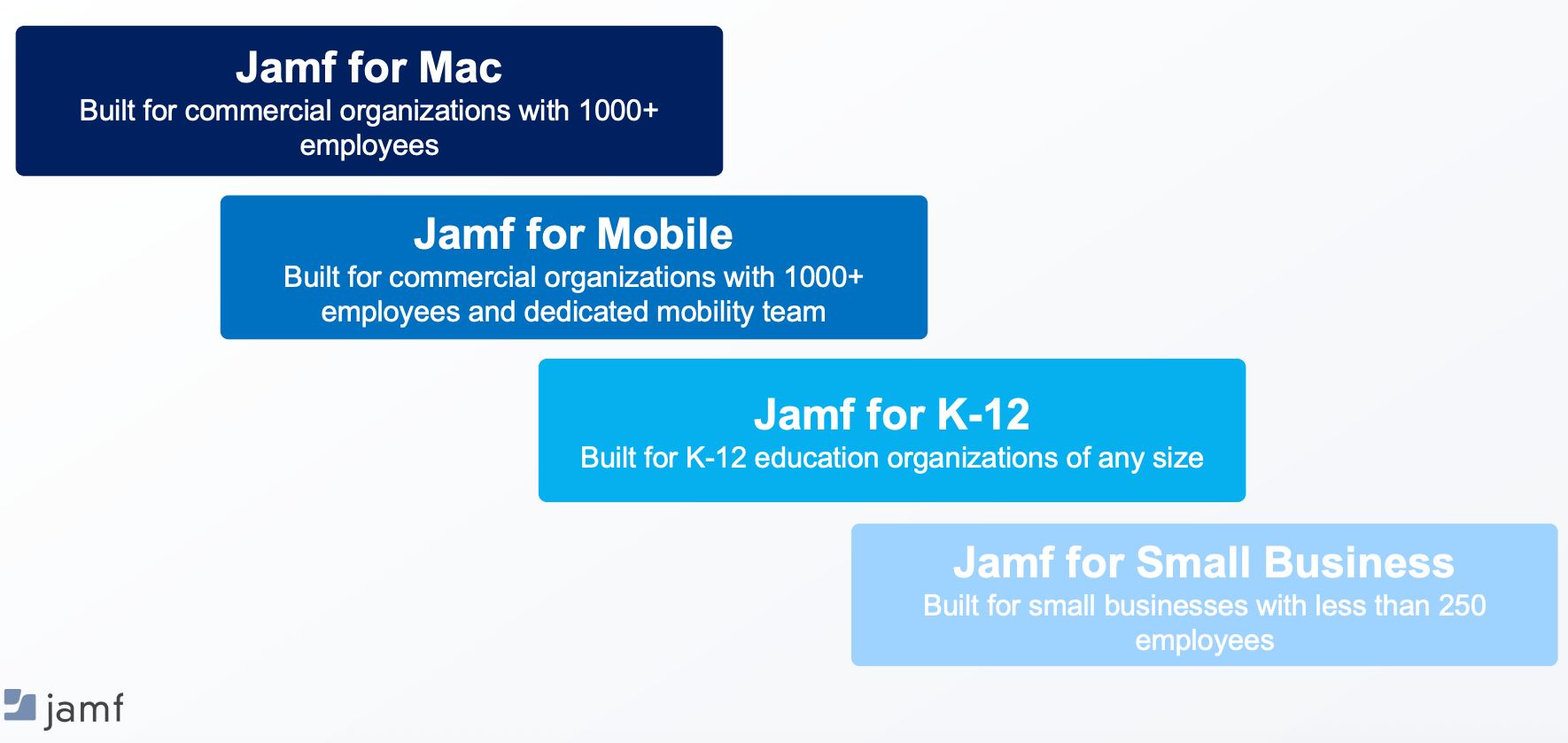 Jamf for Mac
Built for commercial organizations with 1000+ employees

Jamf for Mobile
Built for commercial organizations with 1000+ employees and dedicated mobility team

Jamf for K-12
Built for K-12 education organizations of any size

Jamf for Small Business
Built for small businesses with less than 250 employees

jamf